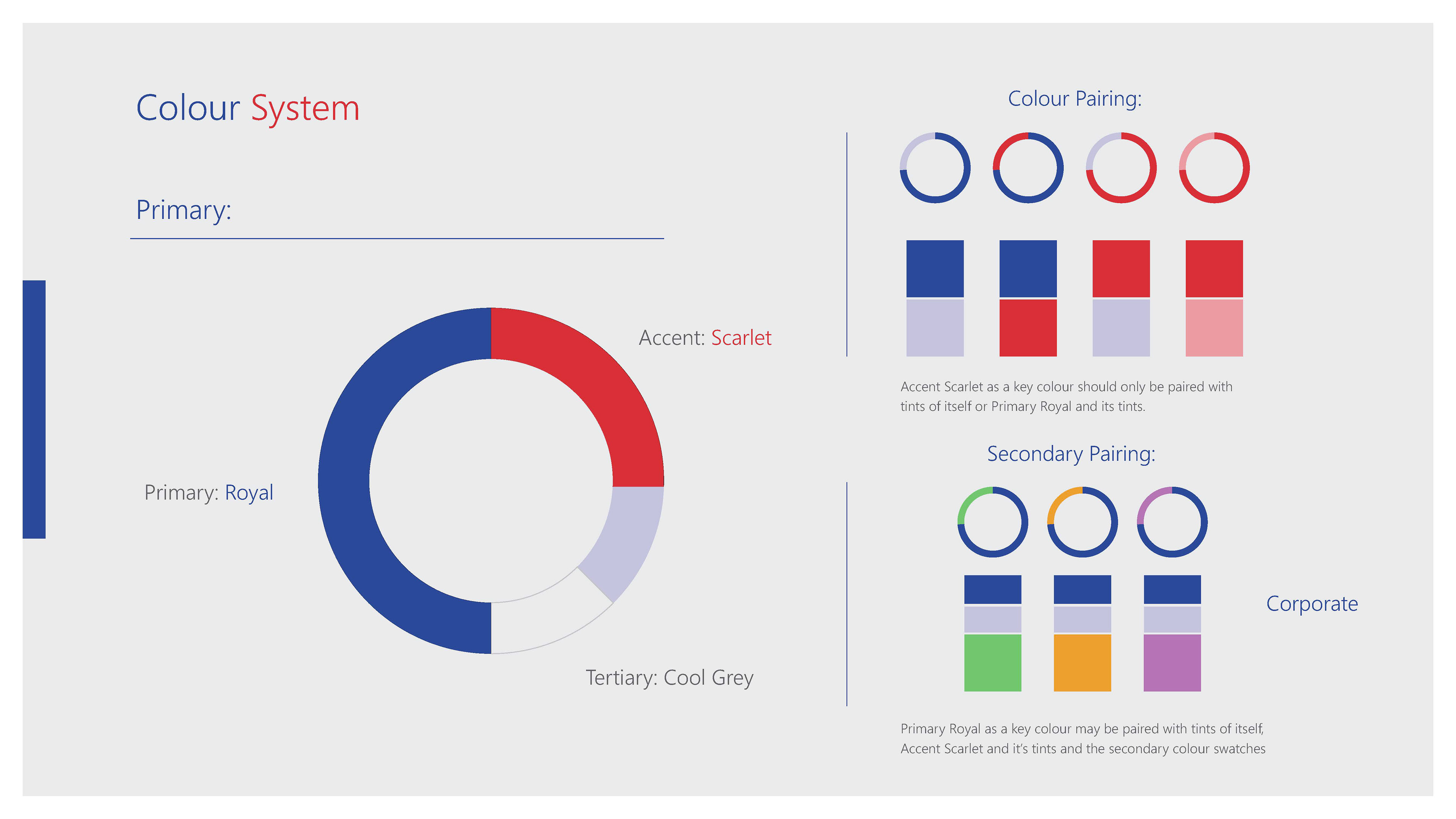 Colour System

Primary:

Accent: Scarlet

Primary: Royal

Tertiary: Cool Grey

Colour Pairing:

Accent Scarlet as a key colour should only be paired with tints of itself or Primary Royal and its tints.

Secondary Pairing:

Corporate

Primary Royal as a key colour may be paired with tints of itself, Accent Scarlet and it's tints and the secondary colour swatches